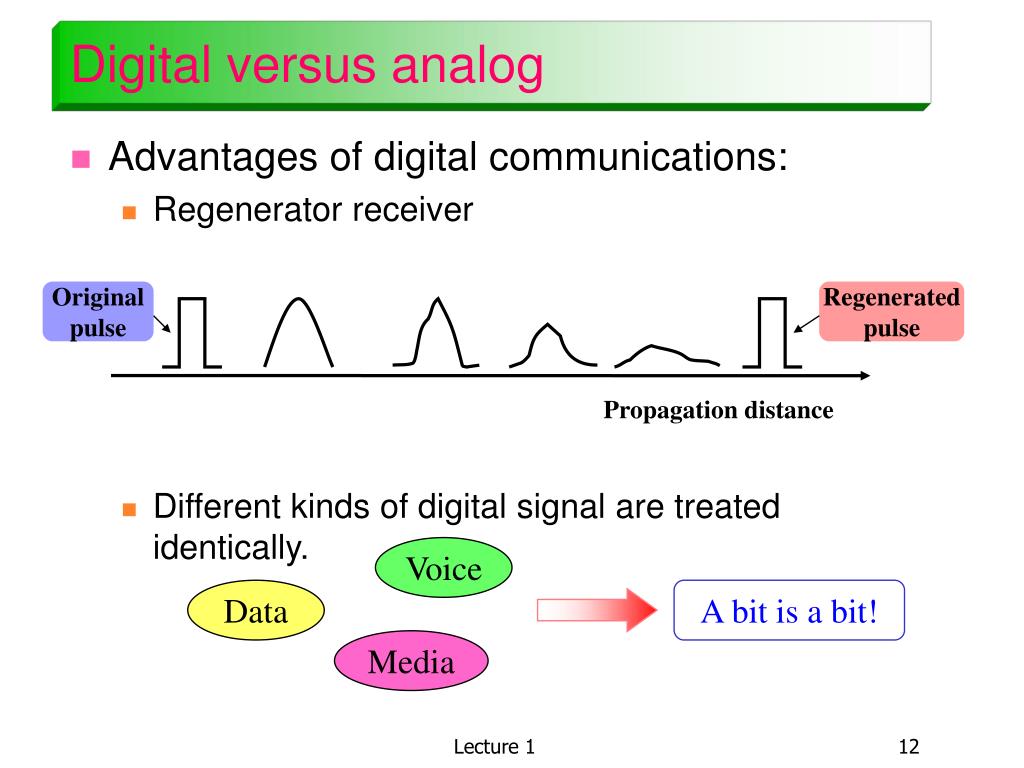 Digital versus analog

Advantages of digital communications:

Regenerator receiver

Original pulse

Regenerated pulse

Propagation distance

Different kinds of digital signal are treated identically.

Voice

Data

Media

A bit is a bit!

Lecture 1

12